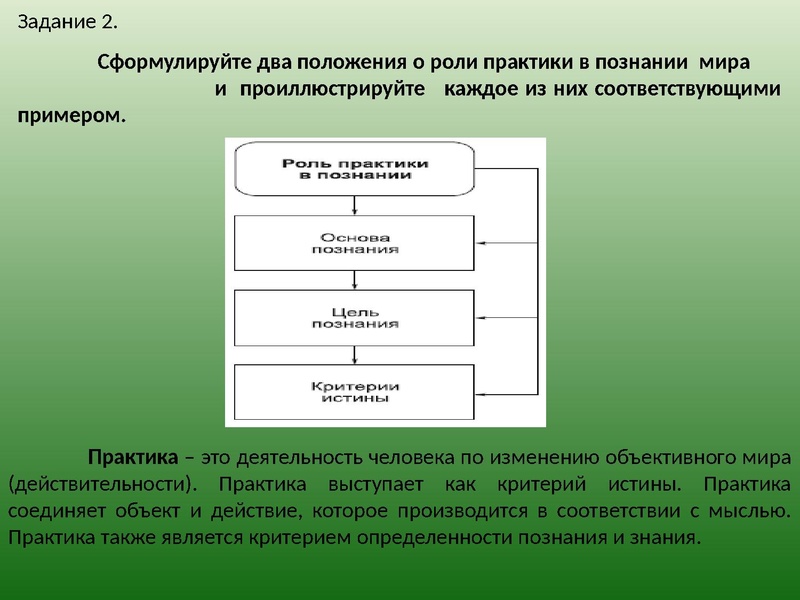 Задание 2.

Сформулируйте два положения о роли практики в познании мира и проиллюстрируйте каждое из них соответствующими примером.

Роль практики в познании

Основа познания

Цель познания

Критерии истины

Практика – это деятельность человека по изменению объективного мира (действительности). Практика выступает как критерий истины. Практика соединяет объект и действие, которое производится в соответствии с мыслью. Практика также является критерием определенности познания и знания.